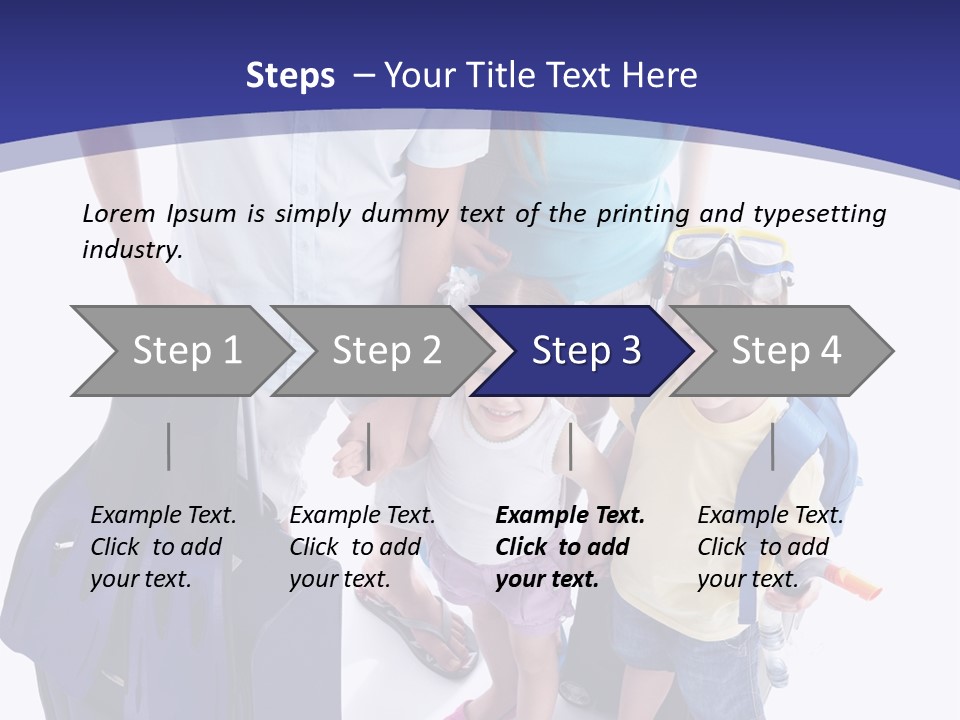 Steps – Your Title Text Here

Lorem Ipsum is simply dummy text of the printing and typesetting industry.

Step 1

Step 2

Step 3

Step 4

Example Text. Click to add your text.

Example Text. Click to add your text.

Example Text. Click to add your text.

Example Text. Click to add your text.